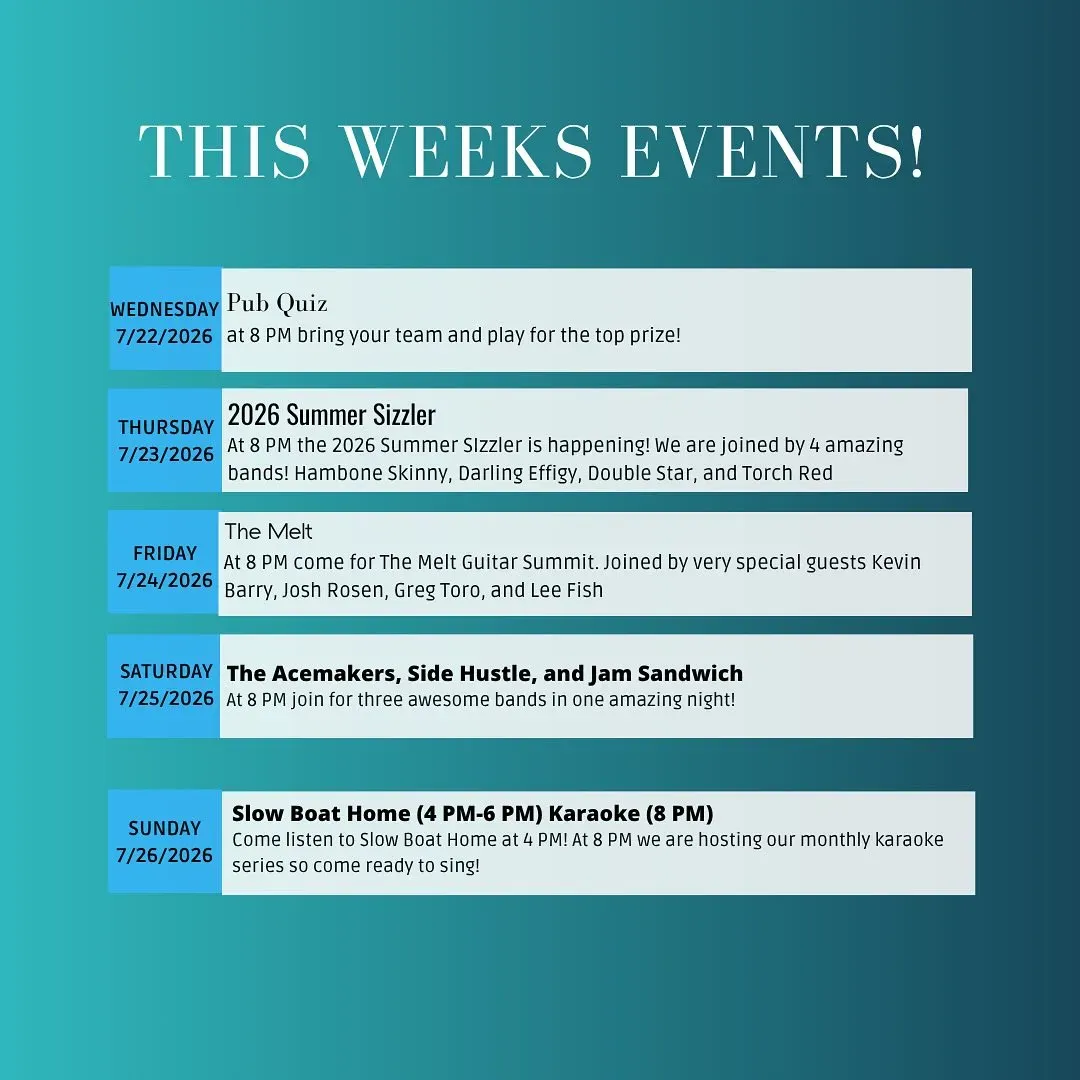 THIS WEEKS EVENTS!

WEDNESDAY
7/22/2026

Pub Quiz
at 8 PM bring your team and play for the top prize!

THURSDAY
7/23/2026

2026 Summer Sizzler
At 8 PM the 2026 Summer SIzzler is happening! We are joined by 4 amazing bands! Hambone Skinny, Darling Effigy, Double Star, and Torch Red

FRIDAY
7/24/2026

The Melt
At 8 PM come for The Melt Guitar Summit. Joined by very special guests Kevin Barry, Josh Rosen, Greg Toro, and Lee Fish

SATURDAY
7/25/2026

The Acemakers, Side Hustle, and Jam Sandwich
At 8 PM join for three awesome bands in one amazing night!

SUNDAY
7/26/2026

Slow Boat Home (4 PM-6 PM) Karaoke (8 PM)
Come listen to Slow Boat Home at 4 PM! At 8 PM we are hosting our monthly karaoke series so come ready to sing!